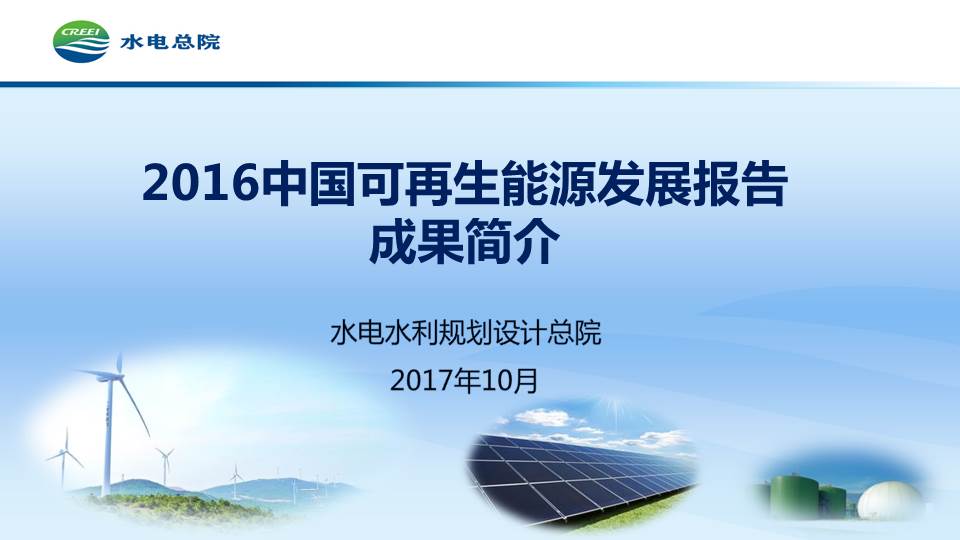 CREEI 水电总院

2016中国可再生能源发展报告
成果简介

水电水利规划设计总院

2017年10月